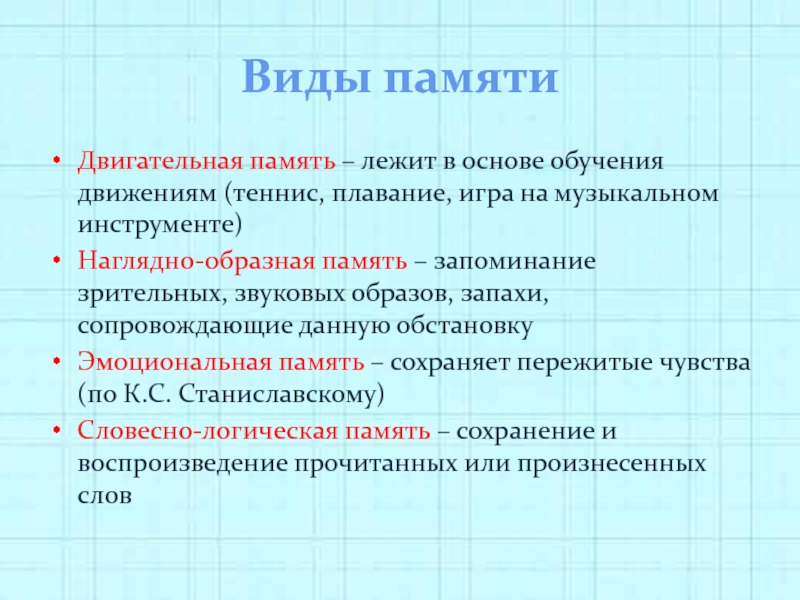 Виды памяти

• Двигательная память – лежит в основе обучения движениям (теннис, плавание, игра на музыкальном инструменте)
• Наглядно-образная память – запоминание зрительных, звуковых образов, запахи, сопровождающие данную обстановку
• Эмоциональная память – сохраняет пережитые чувства (по К.С. Станиславскому)
• Словесно-логическая память – сохранение и воспроизведение прочитанных или произнесенных слов